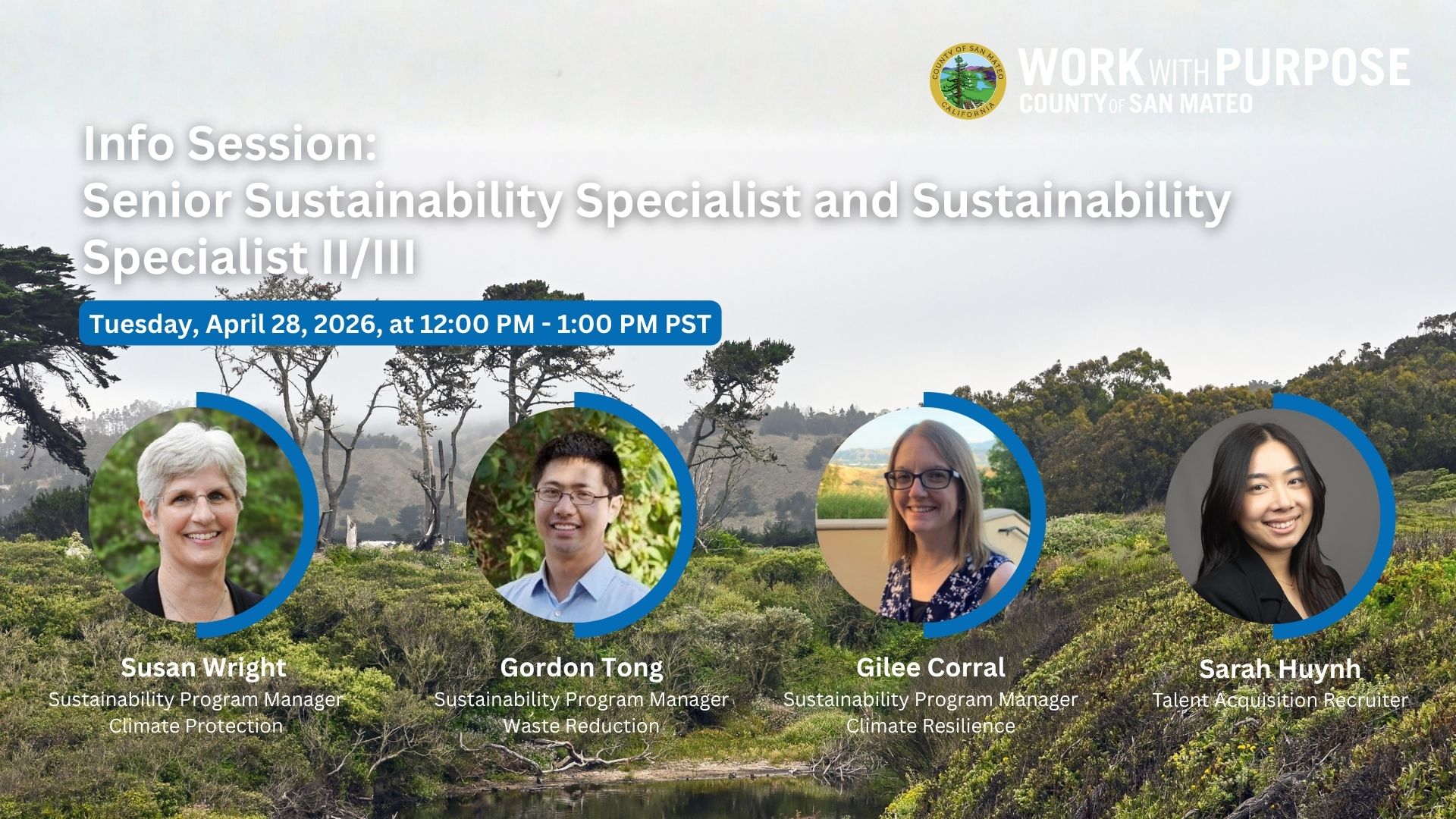 COUNTY OF SAN MATEO
CALIFORNIA

WORK WITH PURPOSE
COUNTY OF SAN MATEO

Info Session:
Senior Sustainability Specialist and Sustainability Specialist II/III

Tuesday, April 28, 2026, at 12:00 PM - 1:00 PM PST

Susan Wright
Sustainability Program Manager
Climate Protection

Gordon Tong
Sustainability Program Manager
Waste Reduction

Gilee Corral
Sustainability Program Manager
Climate Resilience

Sarah Huynh
Talent Acquisition Recruiter